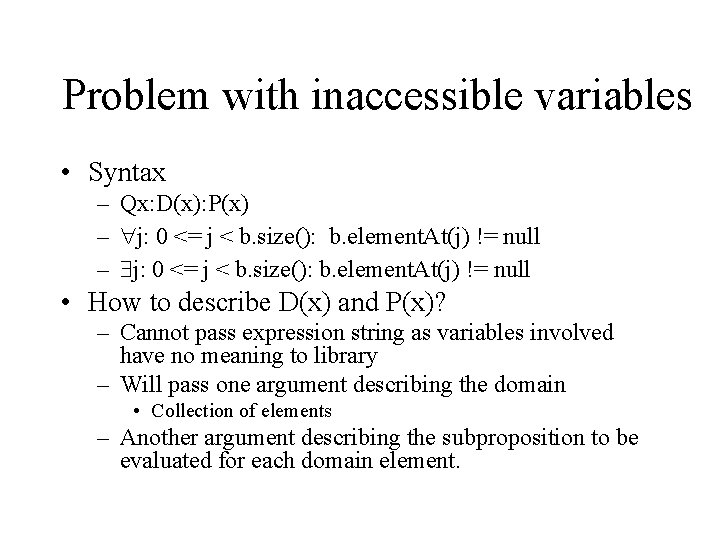 Problem with inaccessible variables

• Syntax
  – Qx:D(x):P(x)
  – $\forall$j: 0 <= j < b.size(): b.elementAt(j) != null
  – $\exists$j: 0 <= j < b.size(): b.elementAt(j) != null
• How to describe D(x) and P(x)?
  – Cannot pass expression string as variables involved have no meaning to library
  – Will pass one argument describing the domain
    • Collection of elements
  – Another argument describing the subproposition to be evaluated for each domain element.